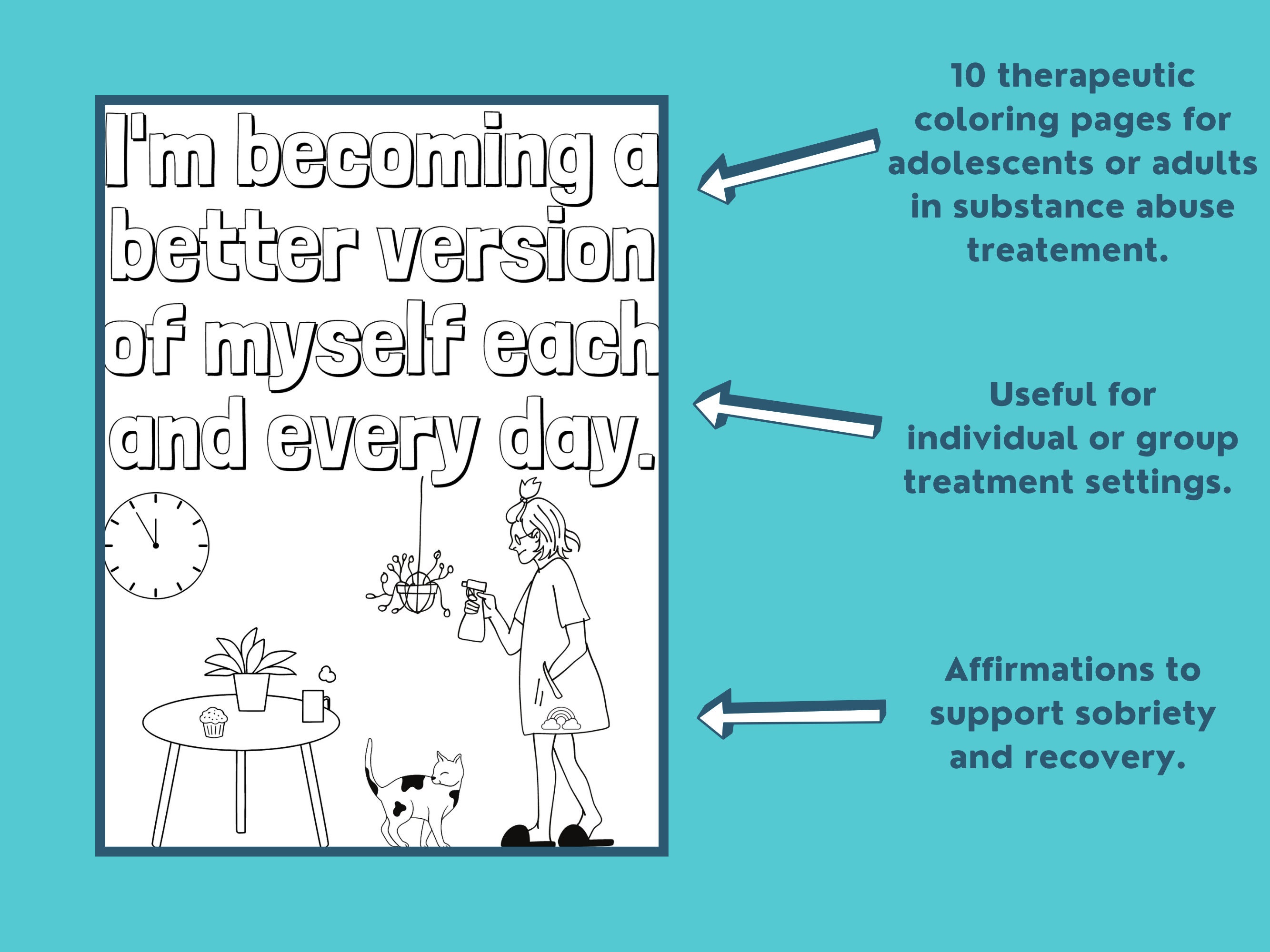 I'm becoming a better version of myself each and every day.

10 therapeutic coloring pages for adolescents or adults in substance abuse treatement.

Useful for individual or group treatment settings.

Affirmations to support sobriety and recovery.